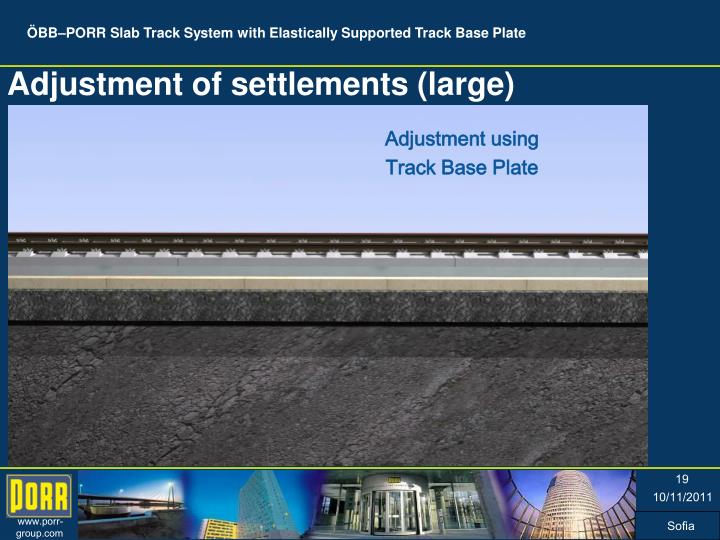 ÖBB–PORR Slab Track System with Elastically Supported Track Base Plate

Adjustment of settlements (large)

Adjustment using Track Base Plate

PORR

www.porr-group.com

19

10/11/2011

Sofia